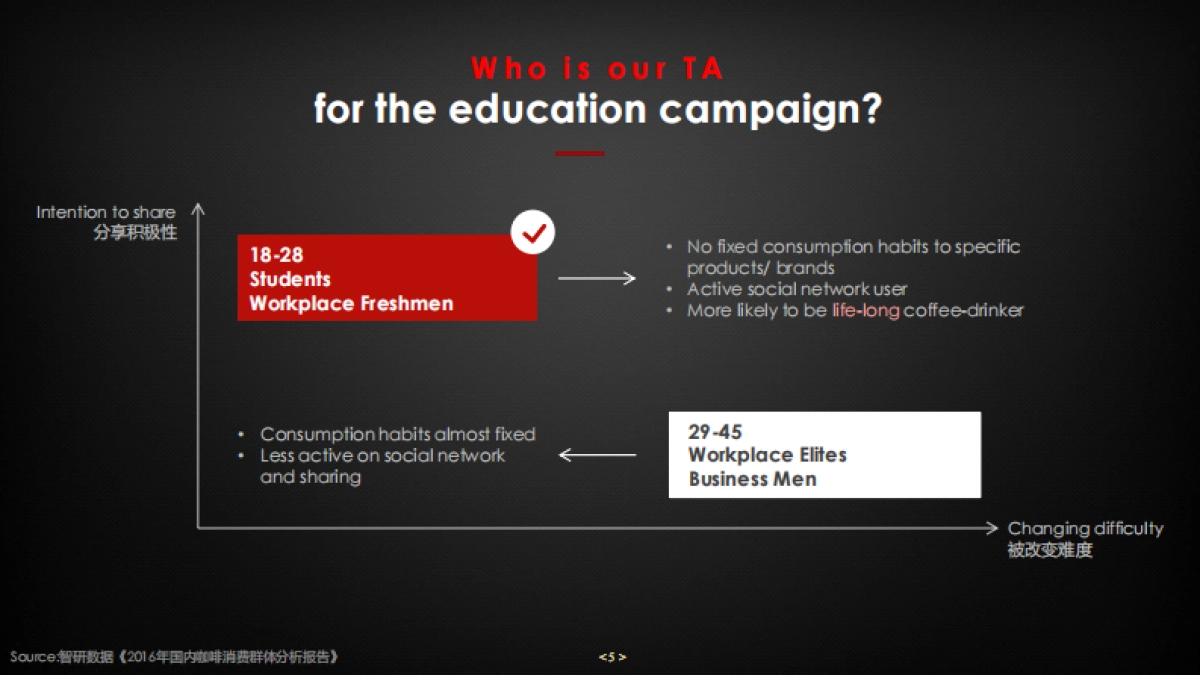 Who is our TA
for the education campaign?

Intention to share
分享积极性

18-28
Students
Workplace Freshmen

• No fixed consumption habits to specific products/ brands
• Active social network user
• More likely to be life-long coffee-drinker

• Consumption habits almost fixed
• Less active on social network and sharing

29-45
Workplace Elites
Business Men

Changing difficulty
被改变难度

Source:智研数据《2016年国内咖啡消费群体分析报告》

<5>